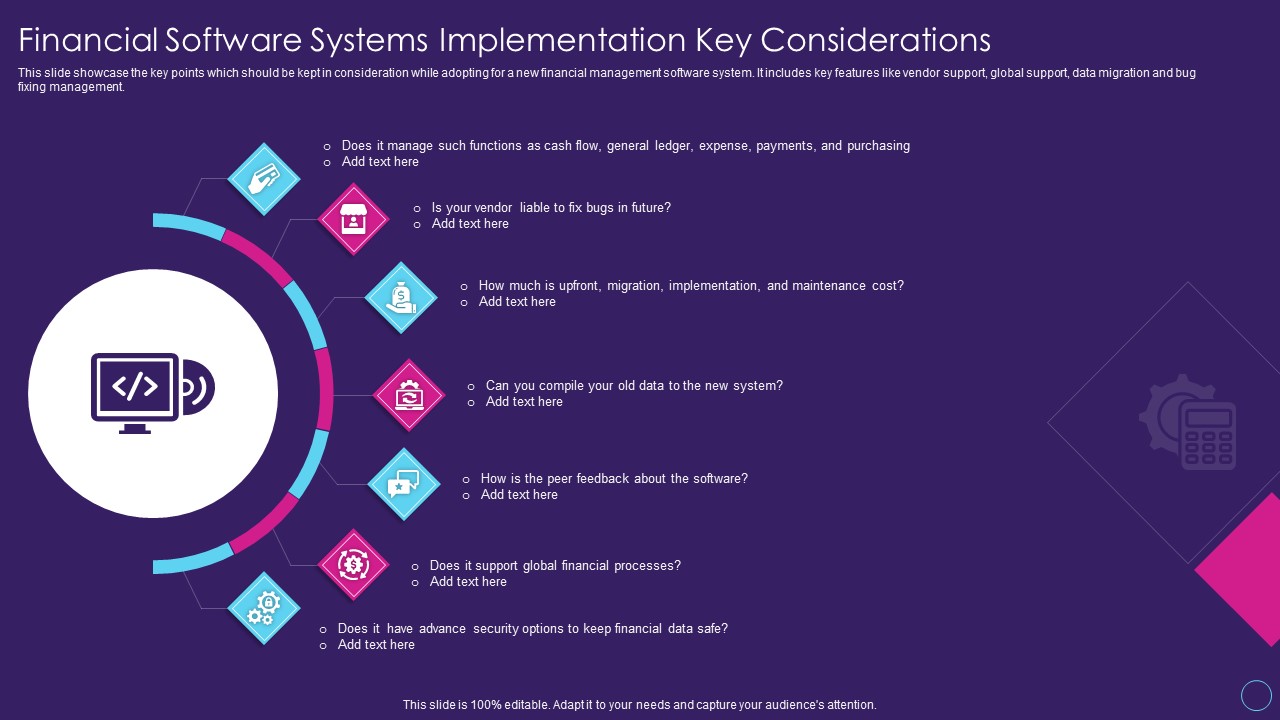 Financial Software Systems Implementation Key Considerations

This slide showcase the key points which should be kept in consideration while adopting for a new financial management software system. It includes key features like vendor support, global support, data migration and bug fixing management.

o Does it manage such functions as cash flow, general ledger, expense, payments, and purchasing
o Add text here

o Is your vendor liable to fix bugs in future?
o Add text here

o How much is upfront, migration, implementation, and maintenance cost?
o Add text here

o Can you compile your old data to the new system?
o Add text here

o How is the peer feedback about the software?
o Add text here

o Does it support global financial processes?
o Add text here

o Does it have advance security options to keep financial data safe?
o Add text here

This slide is 100% editable. Adapt it to your needs and capture your audience's attention.